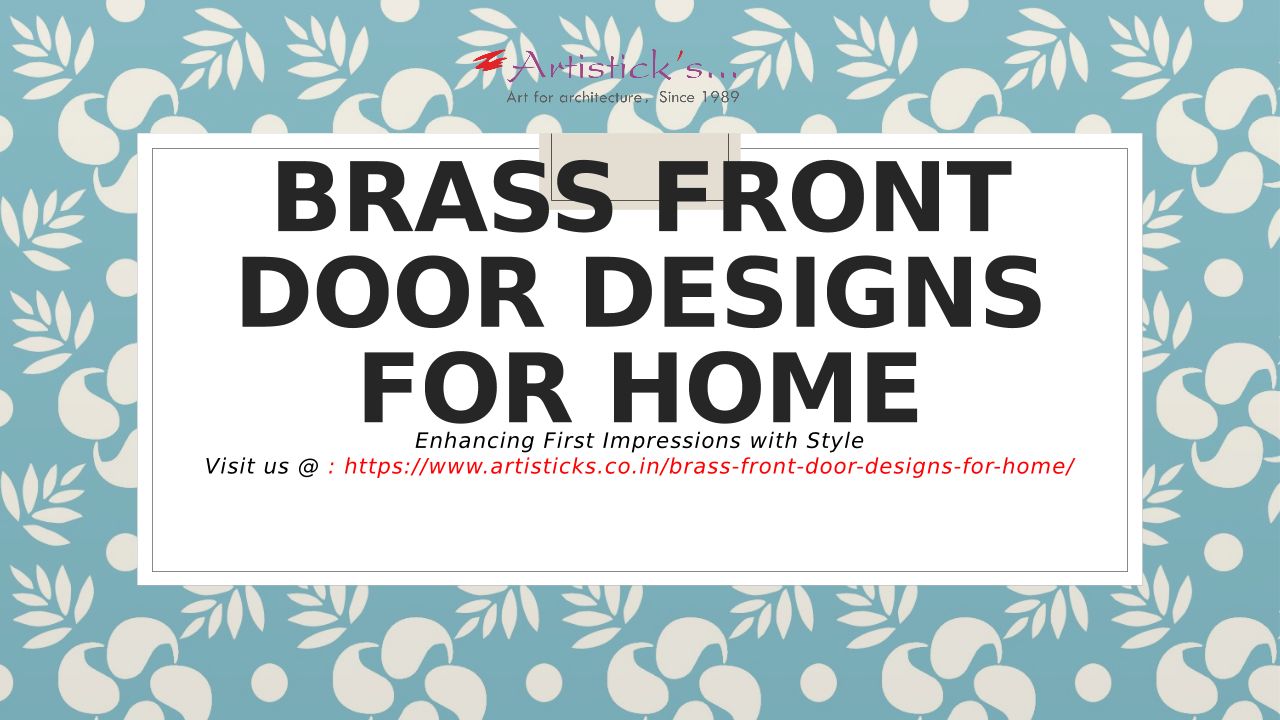 Artistick's...
Art for architecture, Since 1989

BRASS FRONT DOOR DESIGNS FOR HOME

Enhancing First Impressions with Style
Visit us @ : https://www.artisticks.co.in/brass-front-door-designs-for-home/